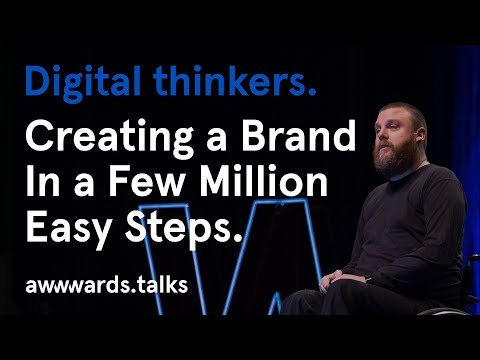 Digital thinkers.

Creating a Brand In a Few Million Easy Steps.

awwwards.talks